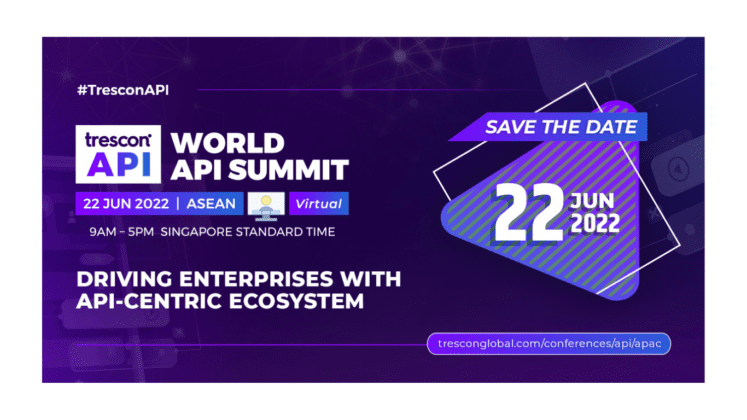 #TresconAPI

trescon API

WORLD API SUMMIT

22 JUN 2022 | ASEAN Virtual

9AM – 5PM SINGAPORE STANDARD TIME

DRIVING ENTERPRISES WITH API-CENTRIC ECOSYSTEM

SAVE THE DATE

22 JUN 2022

tresconglobal.com/conferences/api/apac